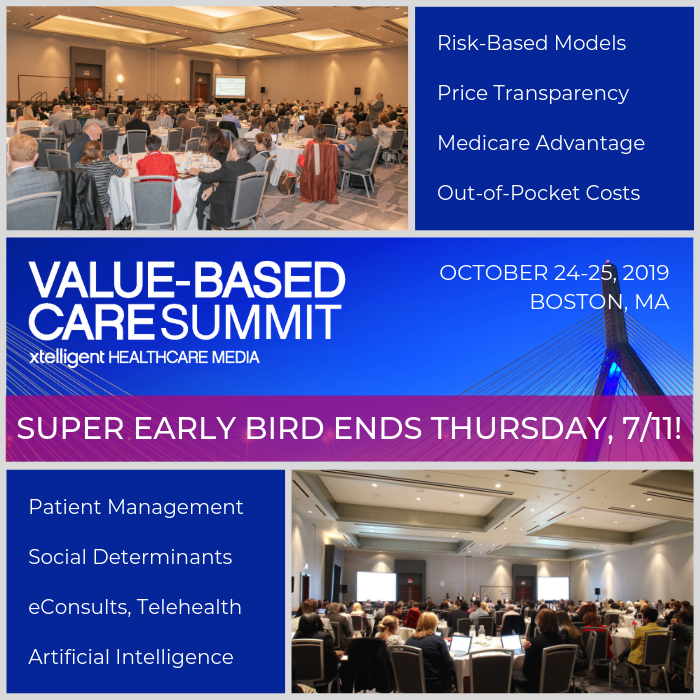 Risk-Based Models

Price Transparency

Medicare Advantage

Out-of-Pocket Costs

VALUE-BASED CARE SUMMIT

xtelligent HEALTHCARE MEDIA

OCTOBER 24-25, 2019
BOSTON, MA

SUPER EARLY BIRD ENDS THURSDAY, 7/11!

Patient Management

Social Determinants

eConsults, Telehealth

Artificial Intelligence